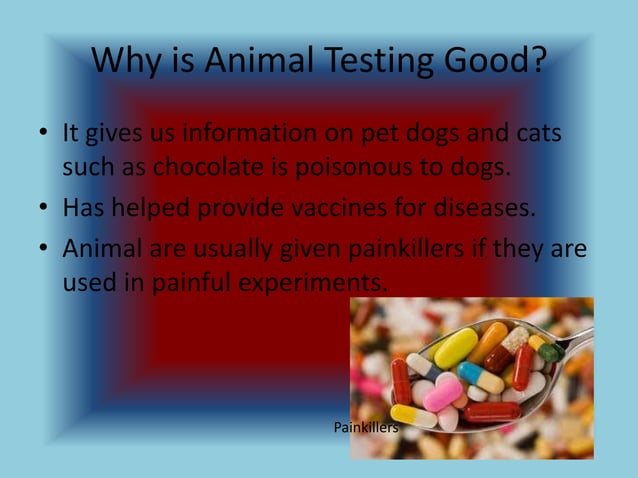 Why is Animal Testing Good?

• It gives us information on pet dogs and cats such as chocolate is poisonous to dogs.
• Has helped provide vaccines for diseases.
• Animal are usually given painkillers if they are used in painful experiments.

Painkillers